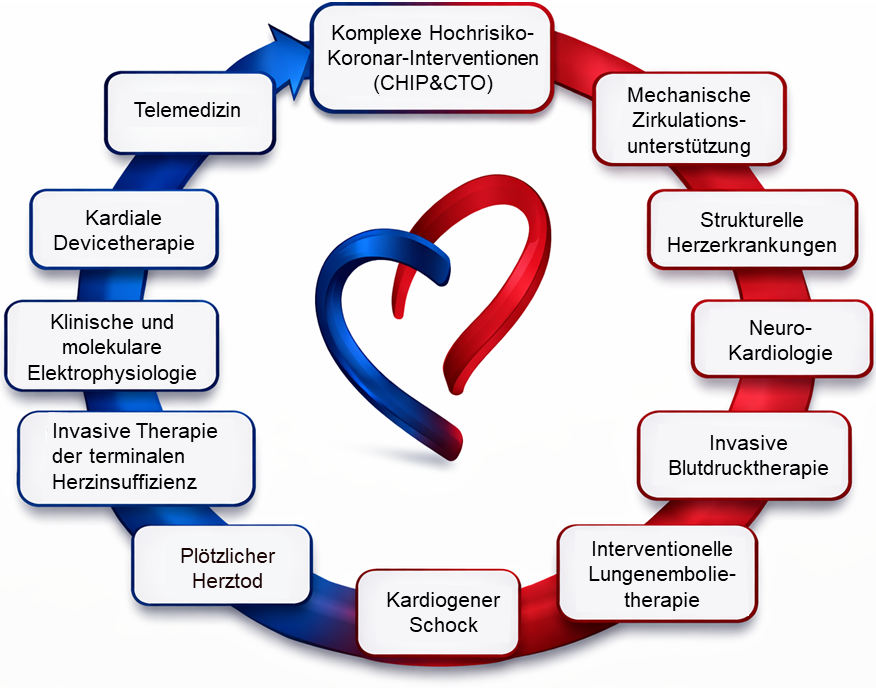 Komplexe Hochrisiko-Koronar-Interventionen (CHIP&CTO)

Mechanische Zirkulationsunterstützung

Strukturelle Herzerkrankungen

Neuro-Kardiologie

Invasive Blutdrucktherapie

Interventionelle Lungenembolietherapie

Kardiogener Schock

Plötzlicher Herztod

Invasive Therapie der terminalen Herzinsuffizienz

Klinische und molekulare Elektrophysiologie

Kardiale Devicetherapie

Telemedizin